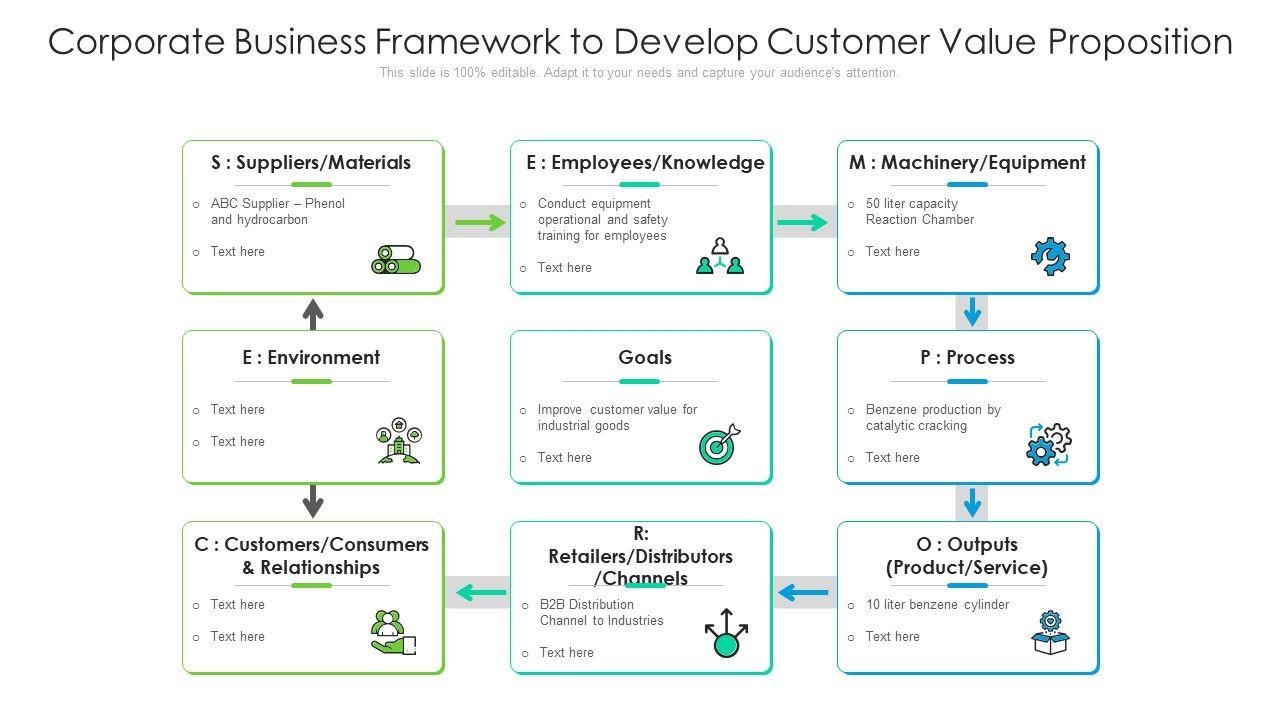 Corporate Business Framework to Develop Customer Value Proposition

This slide is 100% editable. Adapt it to your needs and capture your audience's attention.

S : Suppliers/Materials

o ABC Supplier – Phenol and hydrocarbon

o Text here

E : Employees/Knowledge

o Conduct equipment operational and safety training for employees

o Text here

M : Machinery/Equipment

o 50 liter capacity Reaction Chamber

o Text here

E : Environment

o Text here

o Text here

Goals

o Improve customer value for industrial goods

o Text here

P : Process

o Benzene production by catalytic cracking

o Text here

C : Customers/Consumers & Relationships

o Text here

o Text here

R: Retailers/Distributors /Channels

o B2B Distribution Channel to Industries

o Text here

O : Outputs (Product/Service)

o 10 liter benzene cylinder

o Text here